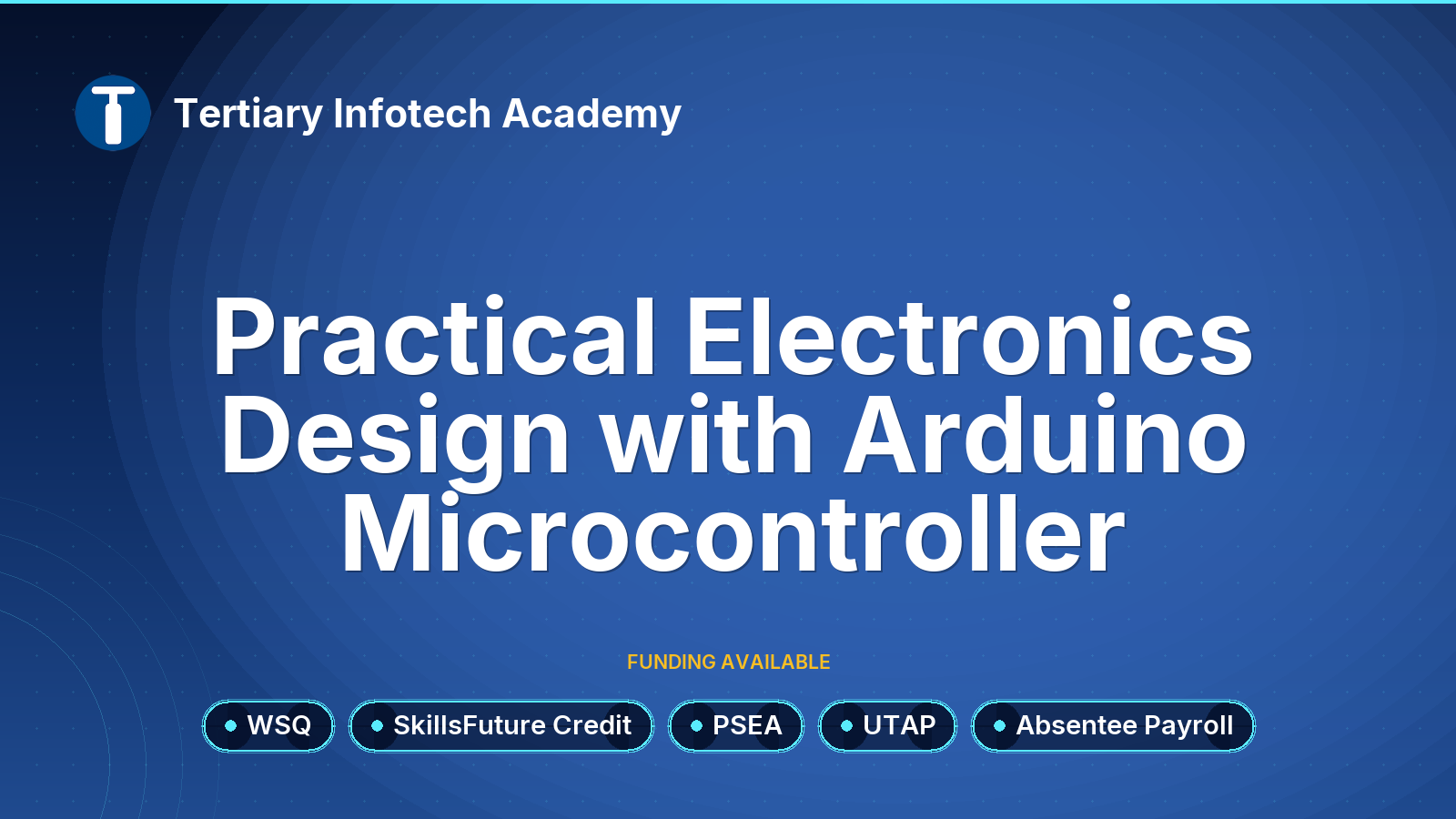 Tertiary Infotech Academy

Practical Electronics Design with Arduino Microcontroller

FUNDING AVAILABLE

WSQ

SkillsFuture Credit

PSEA

UTAP

Absentee Payroll